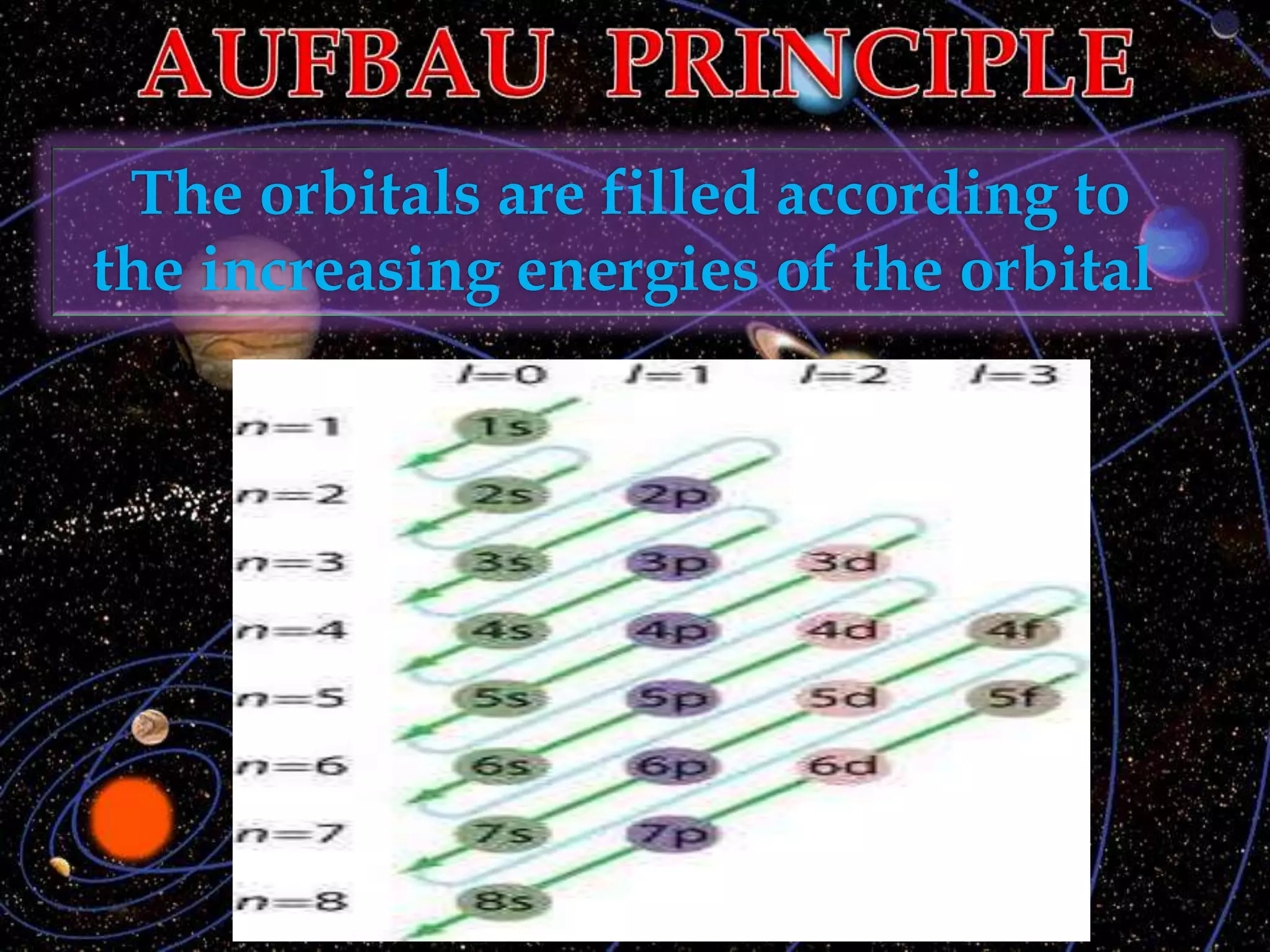 AUFBAU PRINCIPLE

The orbitals are filled according to the increasing energies of the orbital

| | $l=0$ | $l=1$ | $l=2$ | $l=3$ |
|---|---|---|---|---|
| $n=1$ | 1s | | | |
| $n=2$ | 2s | 2p | | |
| $n=3$ | 3s | 3p | 3d | |
| $n=4$ | 4s | 4p | 4d | 4f |
| $n=5$ | 5s | 5p | 5d | 5f |
| $n=6$ | 6s | 6p | 6d | |
| $n=7$ | 7s | 7p | | |
| $n=8$ | 8s | | | |